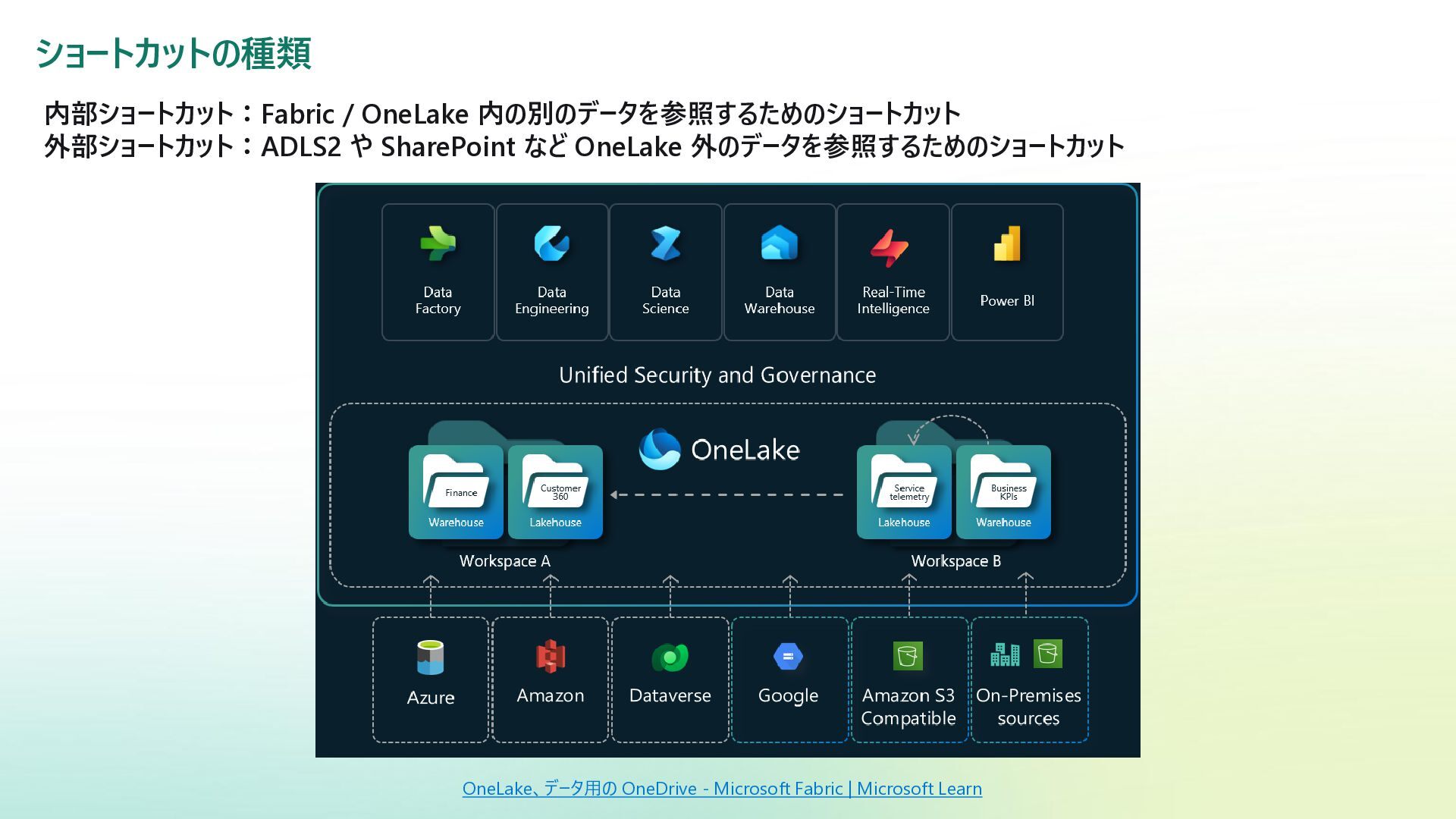 ショートカットの種類

内部ショートカット：Fabric / OneLake 内の別のデータを参照するためのショートカット
外部ショートカット：ADLS2 や SharePoint など OneLake 外のデータを参照するためのショートカット

Data Factory

Data Engineering

Data Science

Data Warehouse

Real-Time Intelligence

Power BI

Unified Security and Governance

OneLake

Finance
Warehouse

Customer 360
Lakehouse

Workspace A

Service telemetry
Lakehouse

Business KPIs
Warehouse

Workspace B

Azure

Amazon

Dataverse

Google

Amazon S3 Compatible

On-Premises sources

OneLake、データ用の OneDrive - Microsoft Fabric | Microsoft Learn